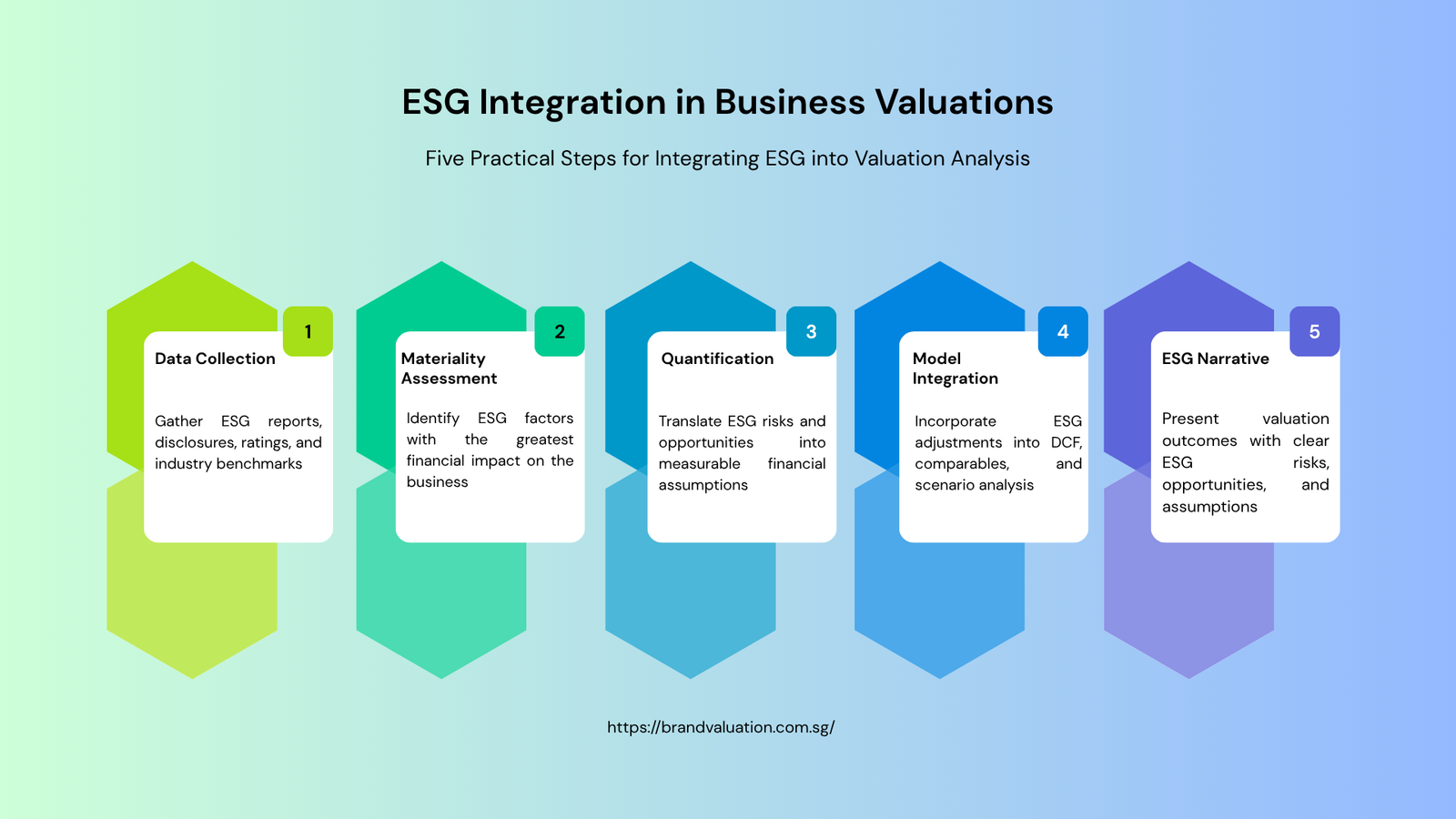 ESG Integration in Business Valuations

Five Practical Steps for Integrating ESG into Valuation Analysis

1

Data Collection

Gather ESG reports, disclosures, ratings, and industry benchmarks

2

Materiality Assessment

Identify ESG factors with the greatest financial impact on the business

3

Quantification

Translate ESG risks and opportunities into measurable financial assumptions

4

Model Integration

Incorporate ESG adjustments into DCF, comparables, and scenario analysis

5

ESG Narrative

Present valuation outcomes with clear ESG risks, opportunities, and assumptions

https://brandvaluation.com.sg/